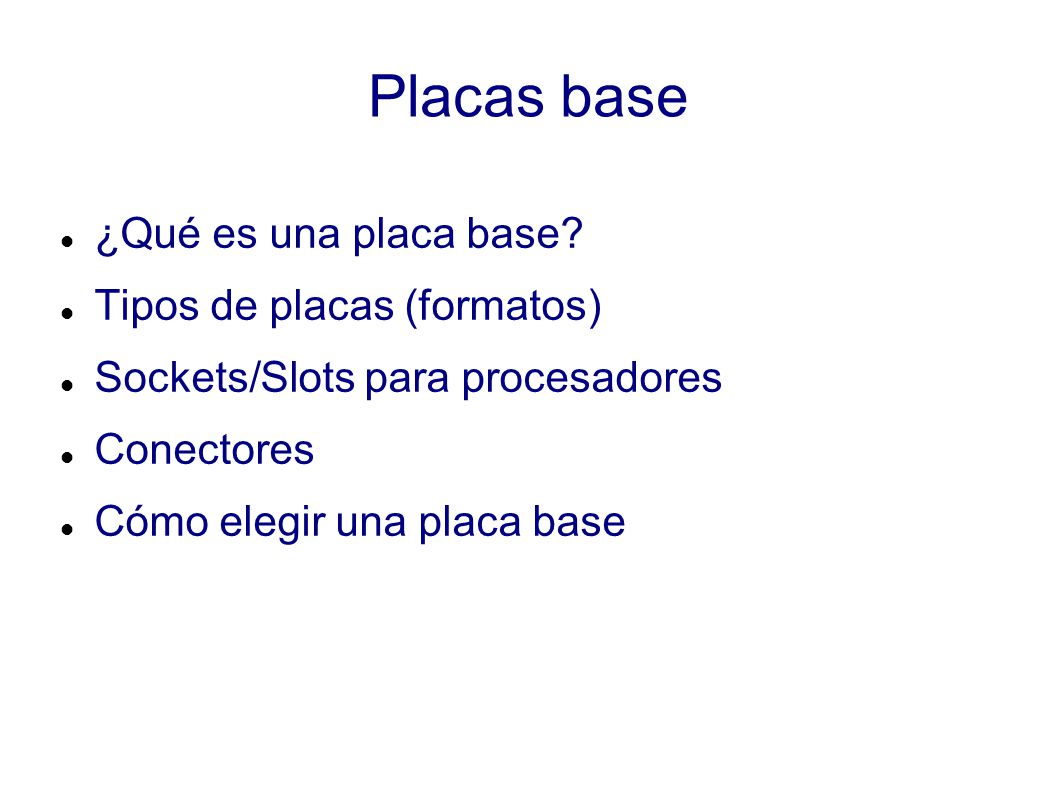 Placas base

- ¿Qué es una placa base?
- Tipos de placas (formatos)
- Sockets/Slots para procesadores
- Conectores
- Cómo elegir una placa base